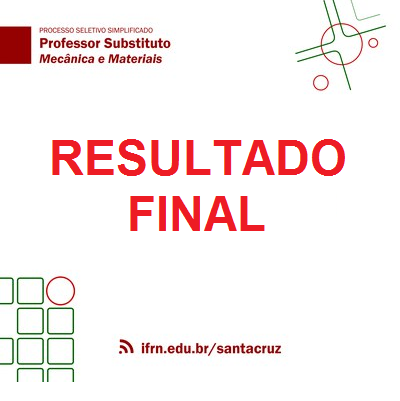 PROCESSO SELETIVO SIMPLIFICADO
Professor Substituto
Mecânica e Materiais

RESULTADO FINAL

ifrn.edu.br/santacruz